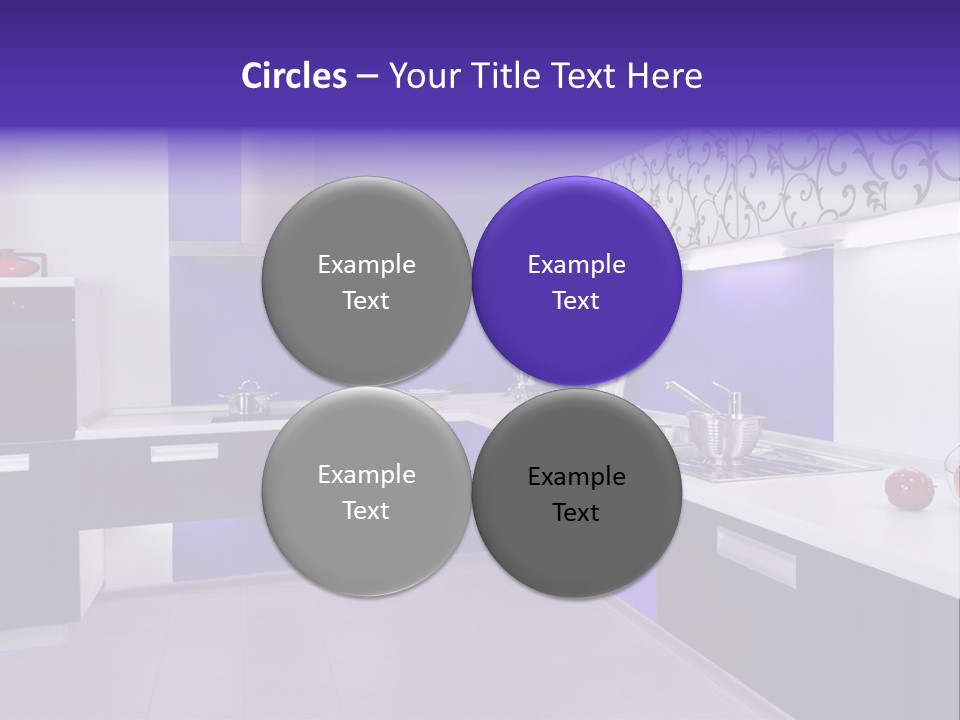 Circles – Your Title Text Here

Example Text

Example Text

Example Text

Example Text